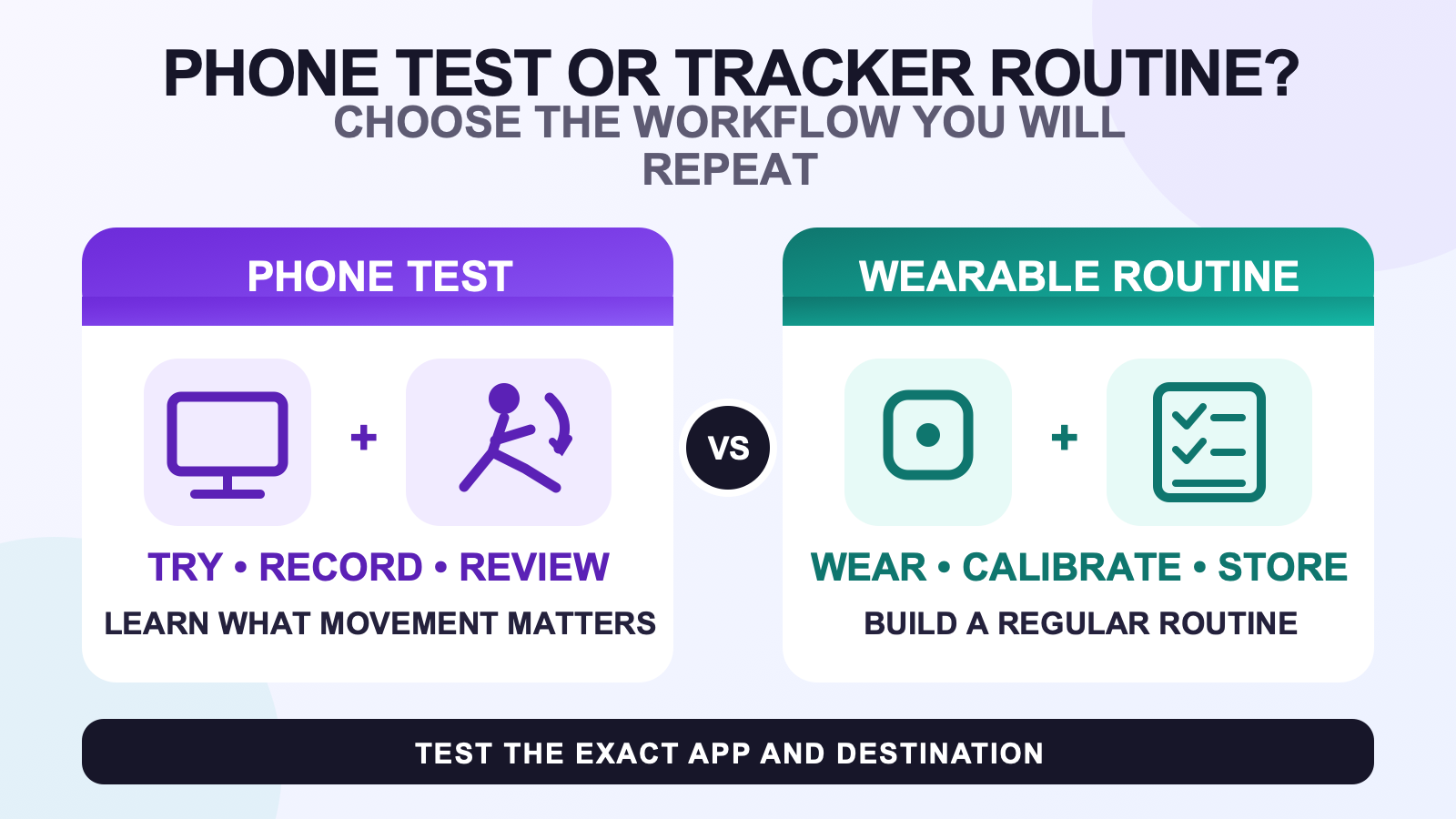 PHONE TEST OR TRACKER ROUTINE?
CHOOSE THE WORKFLOW YOU WILL REPEAT

PHONE TEST

+

TRY • RECORD • REVIEW

LEARN WHAT MOVEMENT MATTERS

VS

WEARABLE ROUTINE

+

WEAR • CALIBRATE • STORE

BUILD A REGULAR ROUTINE

TEST THE EXACT APP AND DESTINATION